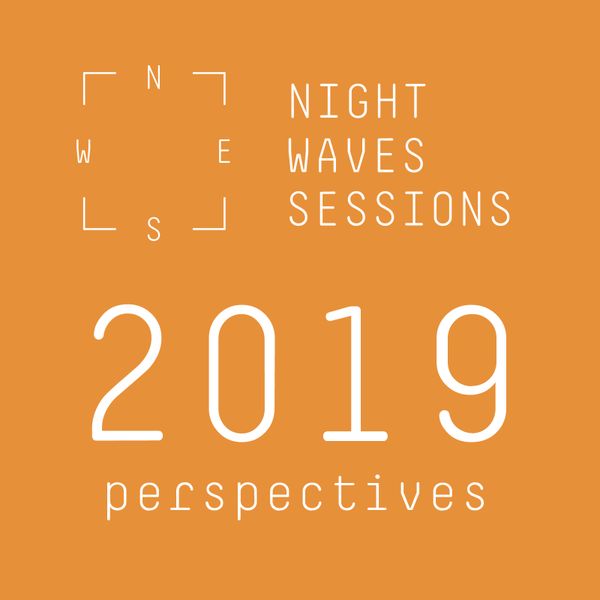 N
W E
S

NIGHT
WAVES
SESSIONS

2019

perspectives